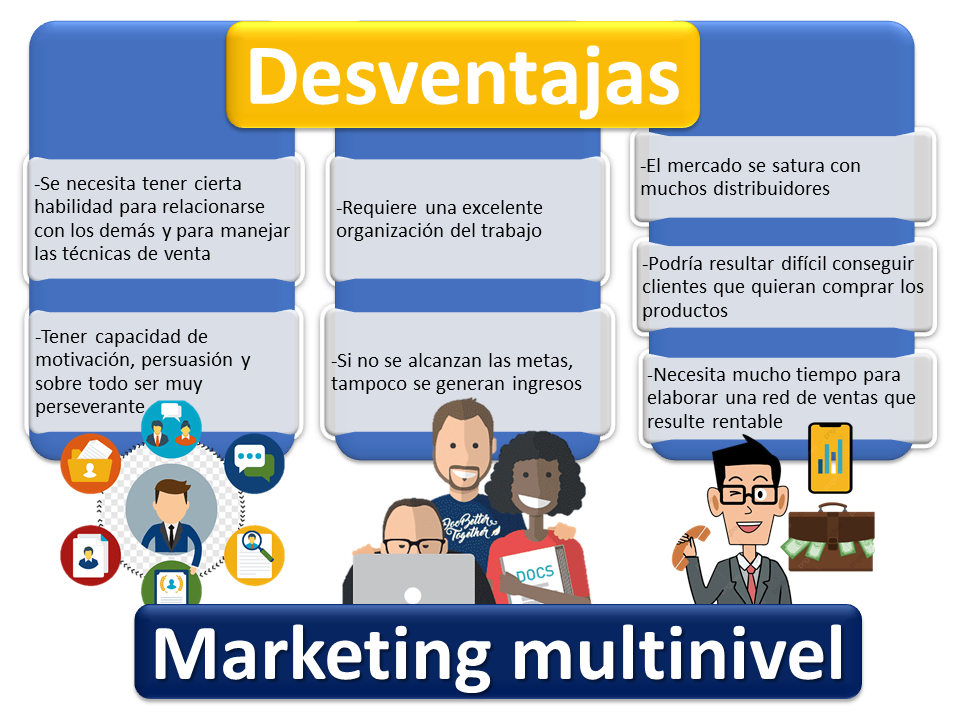 Desventajas

-Se necesita tener cierta habilidad para relacionarse con los demás y para manejar las técnicas de venta

-Tener capacidad de motivación, persuasión y sobre todo ser muy perseverante

-Requiere una excelente organización del trabajo

-Si no se alcanzan las metas, tampoco se generan ingresos

-El mercado se satura con muchos distribuidores

-Podría resultar difícil conseguir clientes que quieran comprar los productos

-Necesita mucho tiempo para elaborar una red de ventas que resulte rentable

BeeBetter Together

DOCS

Marketing multinivel